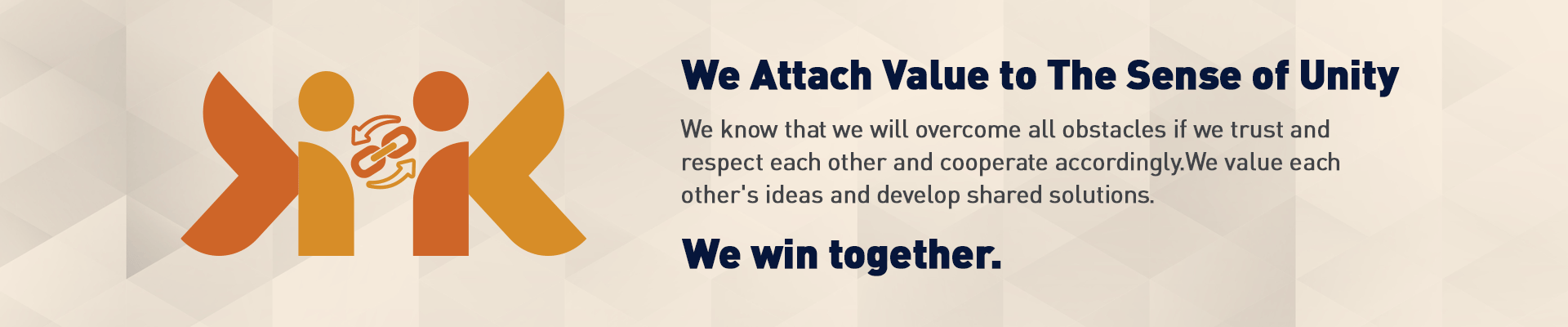 We Attach Value to The Sense of Unity

We know that we will overcome all obstacles if we trust and respect each other and cooperate accordingly.We value each other's ideas and develop shared solutions.

We win together.